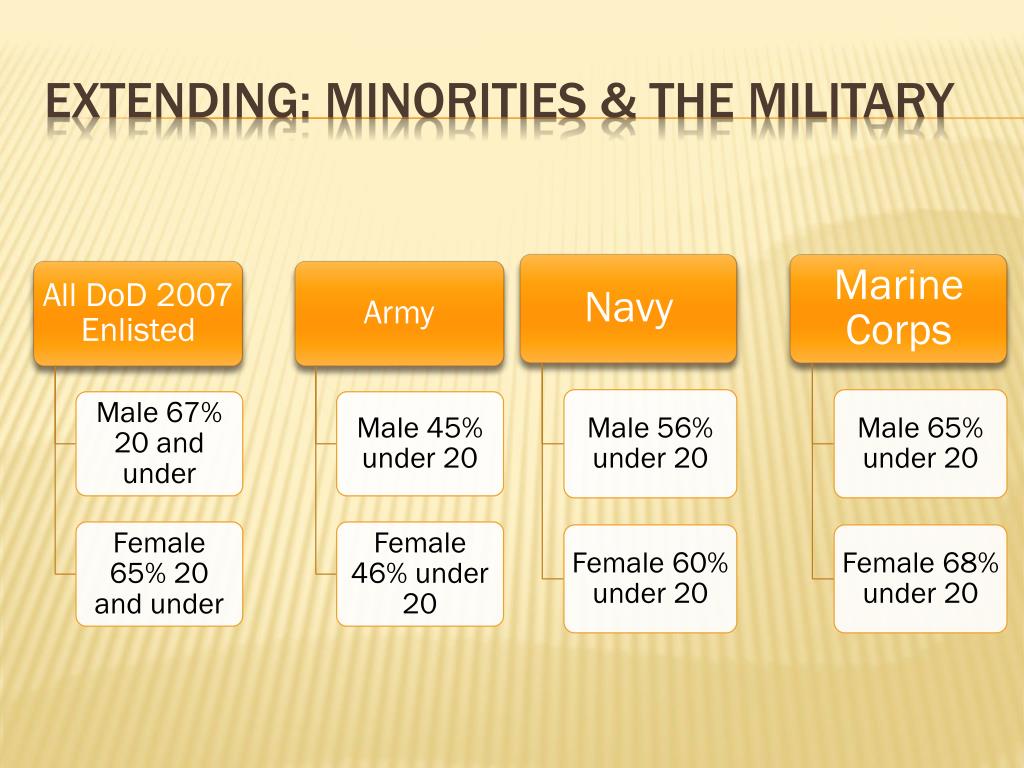 EXTENDING: MINORITIES & THE MILITARY

All DoD 2007 Enlisted

Male 67% 20 and under

Female 65% 20 and under

Army

Male 45% under 20

Female 46% under 20

Navy

Male 56% under 20

Female 60% under 20

Marine Corps

Male 65% under 20

Female 68% under 20